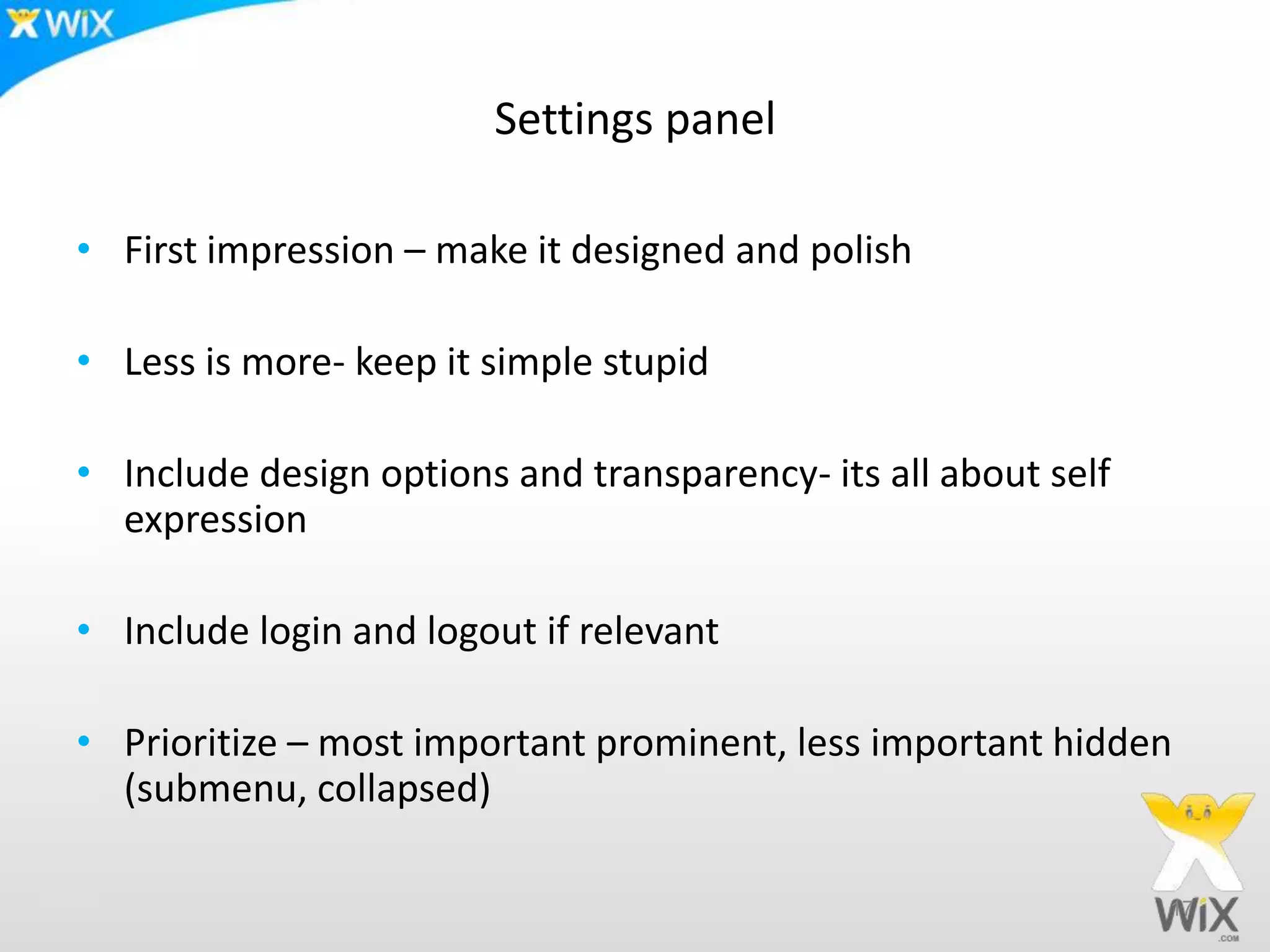 WiX

Settings panel

• First impression – make it designed and polish

• Less is more- keep it simple stupid

• Include design options and transparency- its all about self expression

• Include login and logout if relevant

• Prioritize – most important prominent, less important hidden (submenu, collapsed)

WiX .COM